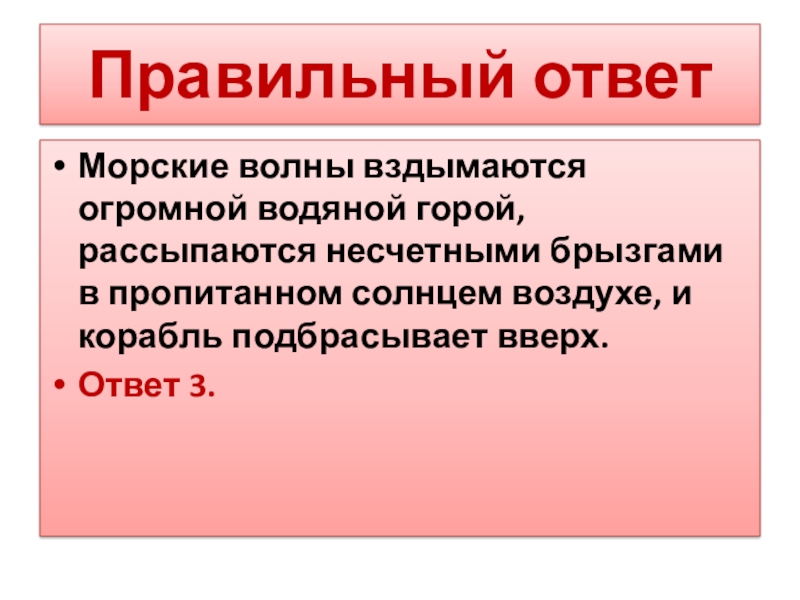 Правильный ответ

• Морские волны вздымаются огромной водяной горой, рассыпаются несчетными брызгами в пропитанном солнцем воздухе, и корабль подбрасывает вверх.
• Ответ 3.